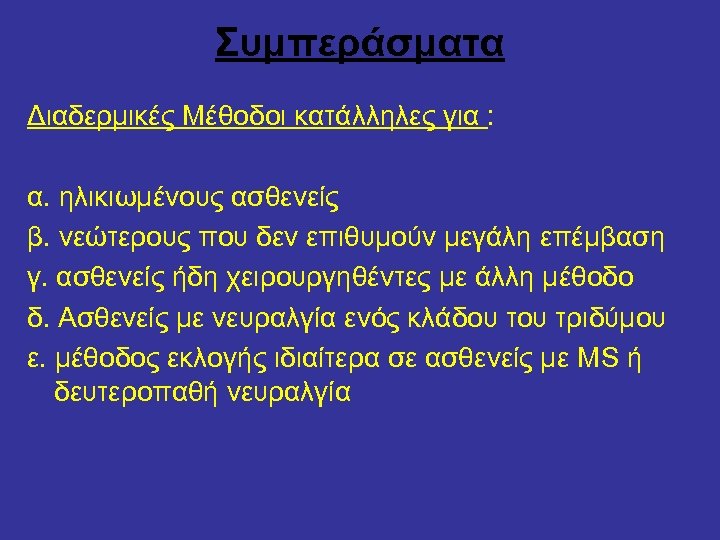 Συμπεράσματα

Διαδερμικές Μέθοδοι κατάλληλες για :

α. ηλικιωμένους ασθενείς
β. νεώτερους που δεν επιθυμούν μεγάλη επέμβαση
γ. ασθενείς ήδη χειρουργηθέντες με άλλη μέθοδο
δ. Ασθενείς με νευραλγία ενός κλάδου του τριδύμου
ε. μέθοδος εκλογής ιδιαίτερα σε ασθενείς με MS ή δευτεροπαθή νευραλγία